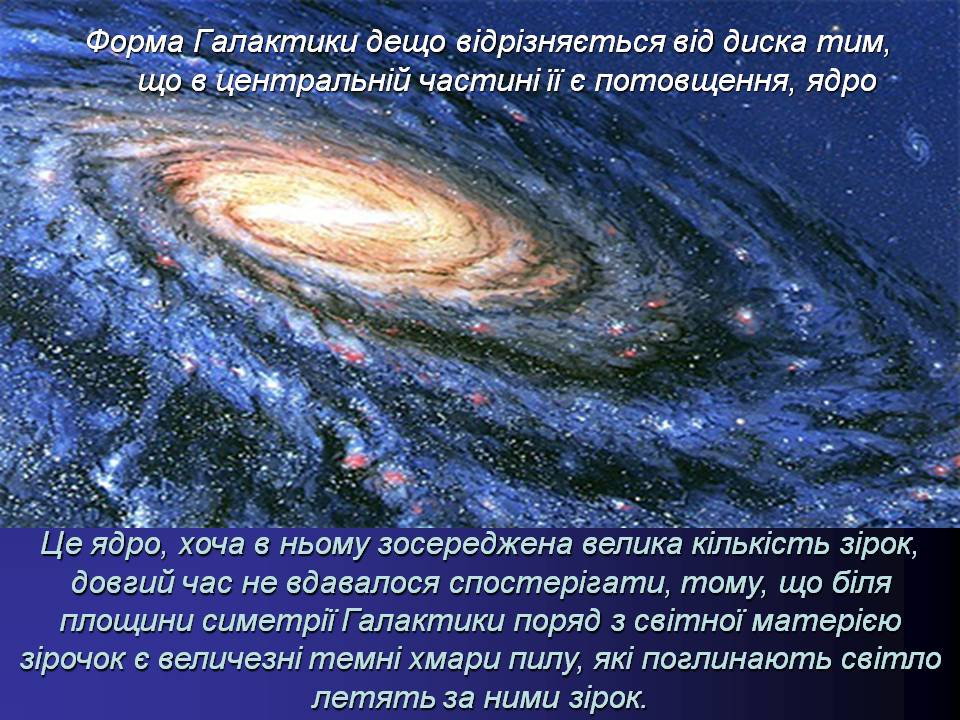 Форма Галактики дещо відрізняється від диска тим, що в центральній частині її є потовщення, ядро

Це ядро, хоча в ньому зосереджена велика кількість зірок, довгий час не вдавалося спостерігати, тому, що біля площини симетрії Галактики поряд з світної матерією зірочок є величезні темні хмари пилу, які поглинають світло летять за ними зірок.